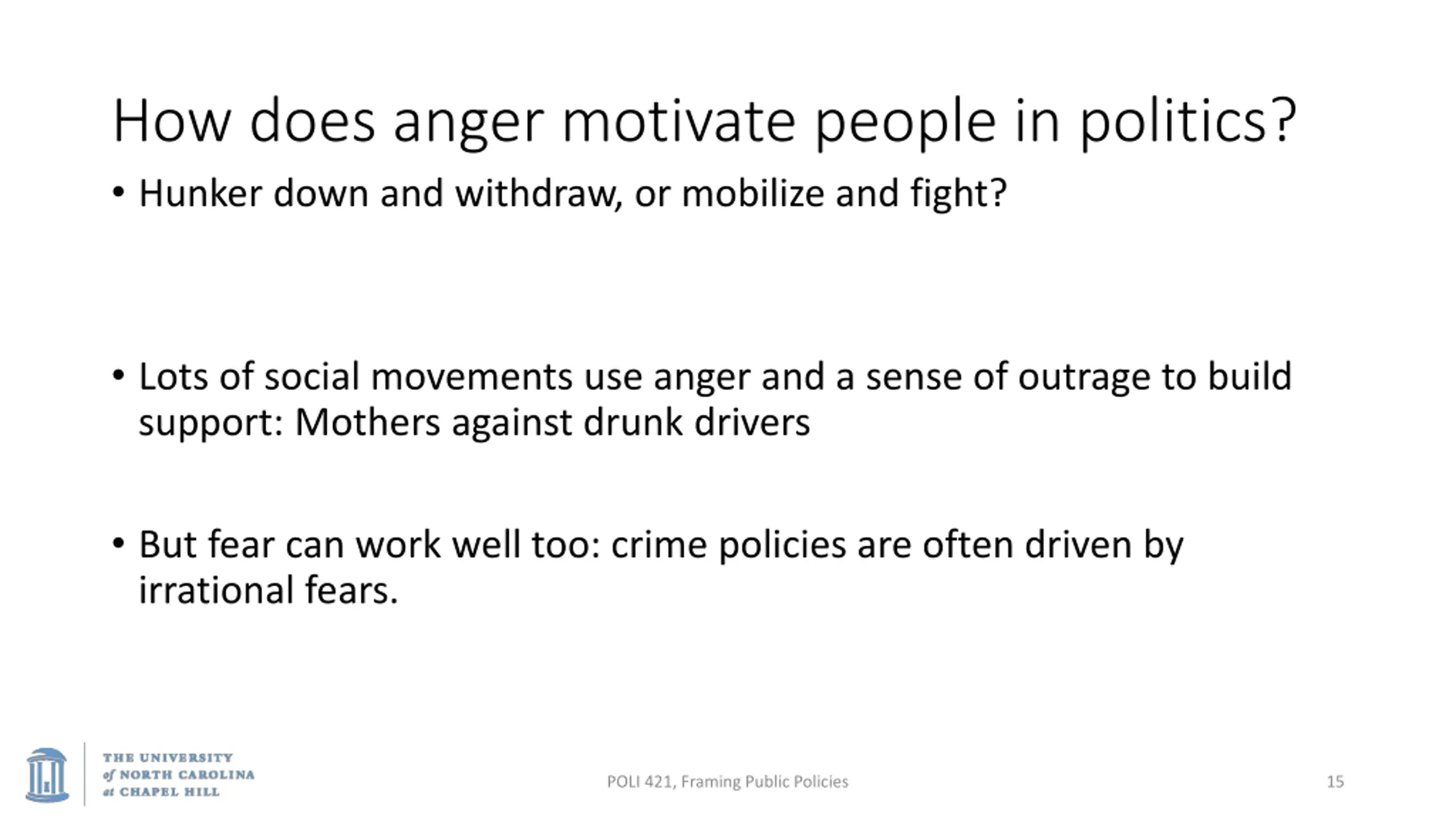 How does anger motivate people in politics?

• Hunker down and withdraw, or mobilize and fight?

• Lots of social movements use anger and a sense of outrage to build support: Mothers against drunk drivers

• But fear can work well too: crime policies are often driven by irrational fears.

THE UNIVERSITY of NORTH CAROLINA at CHAPEL HILL

POLI 421, Framing Public Policies

15